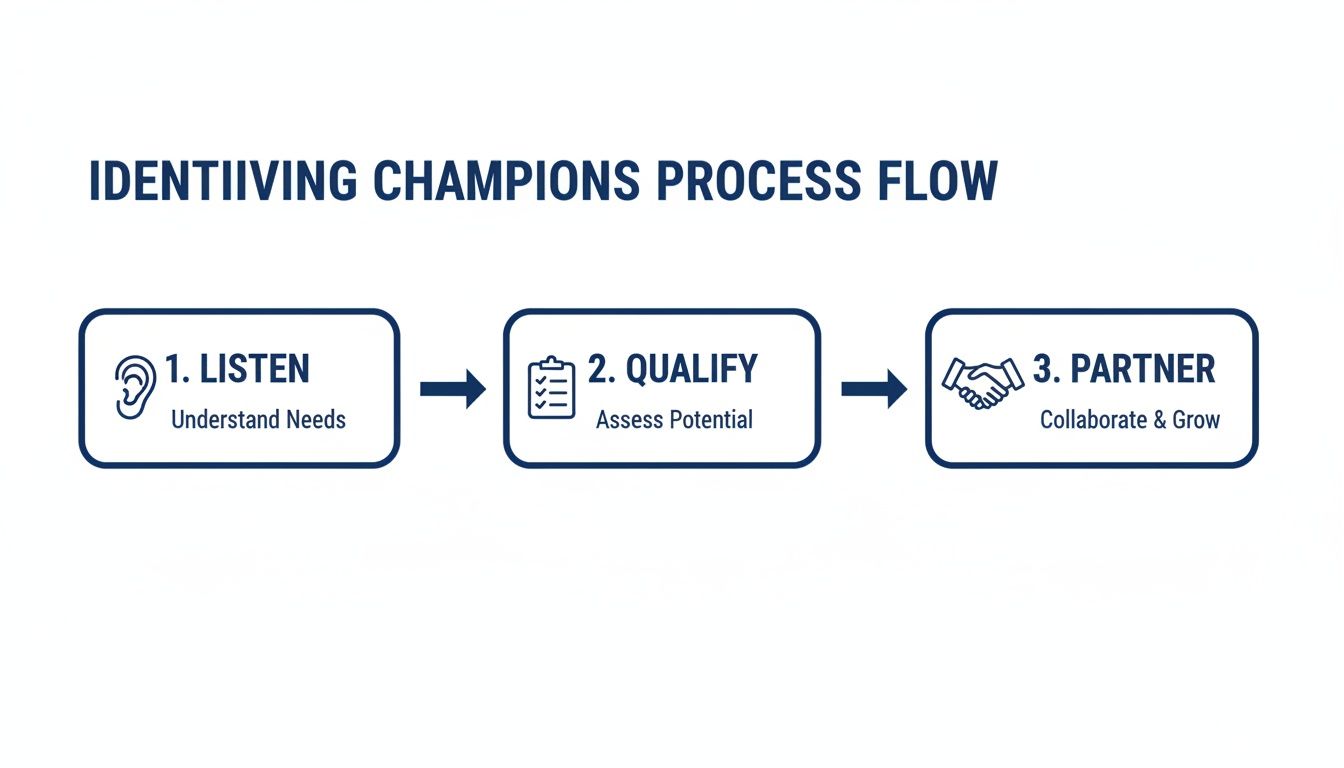 IDENTIIVING CHAMPIONS PROCESS FLOW

1. LISTEN
Understand Needs

2. QUALIFY
Assess Potential

3. PARTNER
Collaborate & Grow